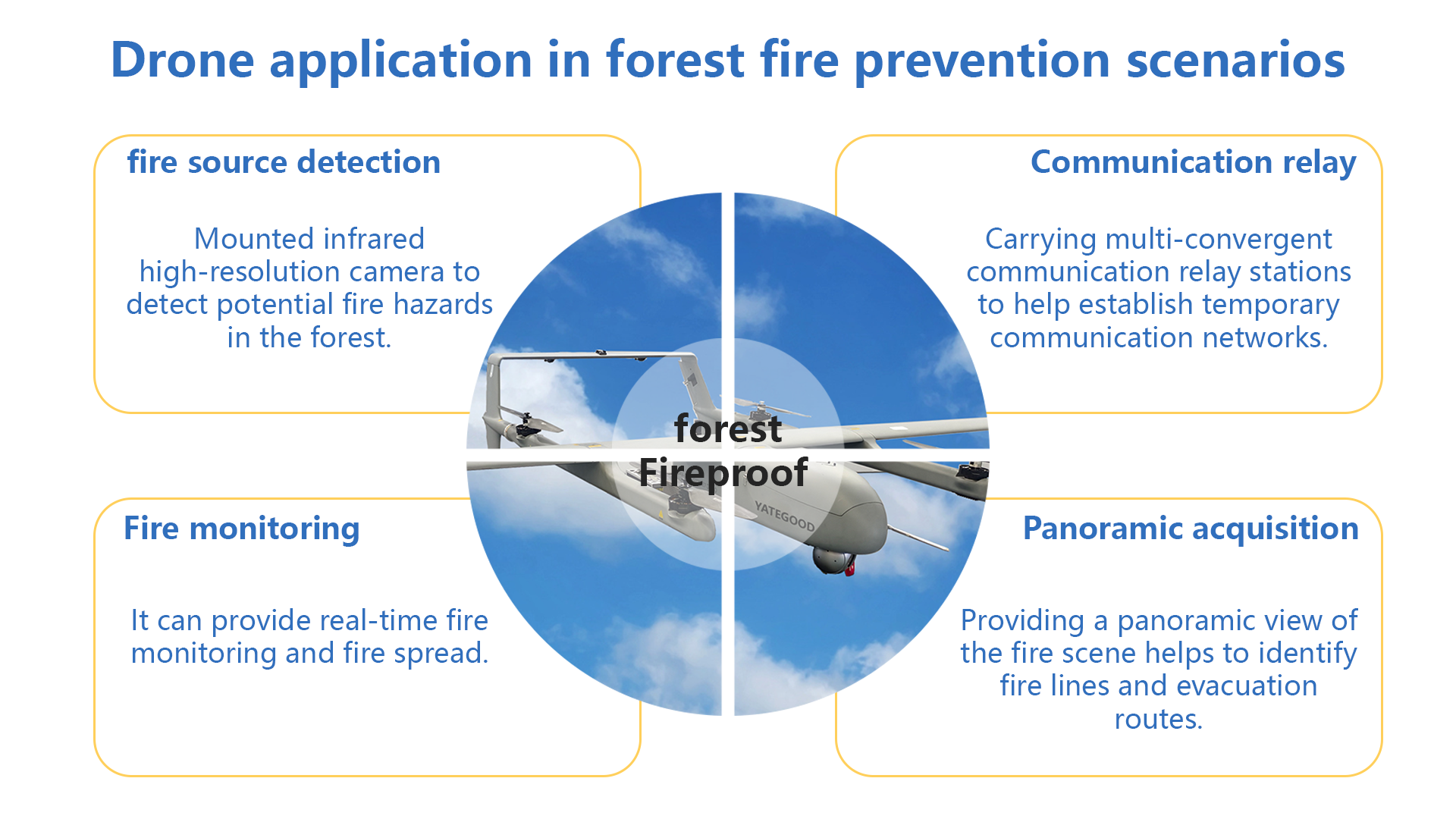 Drone application in forest fire prevention scenarios

fire source detection

Mounted infrared high-resolution camera to detect potential fire hazards in the forest.

Communication relay

Carrying multi-convergent communication relay stations to help establish temporary communication networks.

forest
Fireproof

YATEGOOD

Fire monitoring

It can provide real-time fire monitoring and fire spread.

Panoramic acquisition

Providing a panoramic view of the fire scene helps to identify fire lines and evacuation routes.